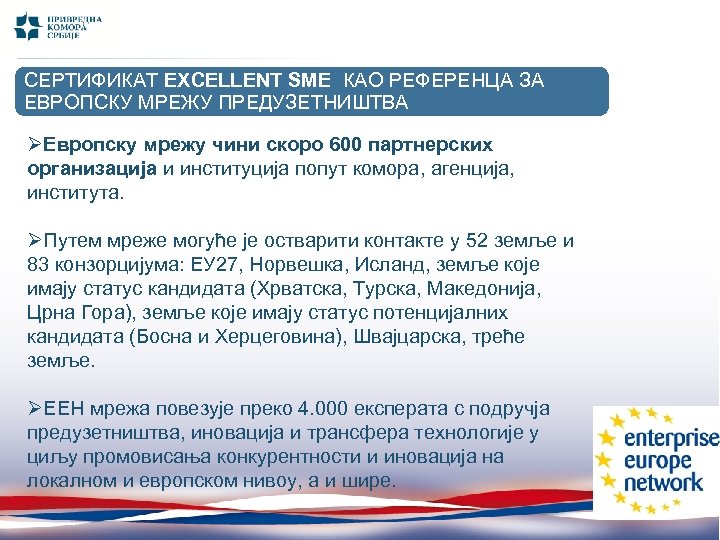 ПРИВРЕДНА КОМОРА СРБИЈЕ

СЕРТИФИКАТ EXCELLENT SME КАО РЕФЕРЕНЦА ЗА ЕВРОПСКУ МРЕЖУ ПРЕДУЗЕТНИШТВА

➢Европску мрежу чини скоро 600 партнерских организација и институција попут комора, агенција, института.

➢Путем мреже могуће је остварити контакте у 52 земље и 83 конзорцијума: ЕУ27, Норвешка, Исланд, земље које имају статус кандидата (Хрватска, Турска, Македонија, Црна Гора), земље које имају статус потенцијалних кандидата (Босна и Херцеговина), Швајцарска, треће земље.

➢ЕЕН мрежа повезује преко 4.000 експерата с подручја предузетништва, иновација и трансфера технологије у циљу промовисања конкурентности и иновација на локалном и европском нивоу, а и шире.

enterprise europe network